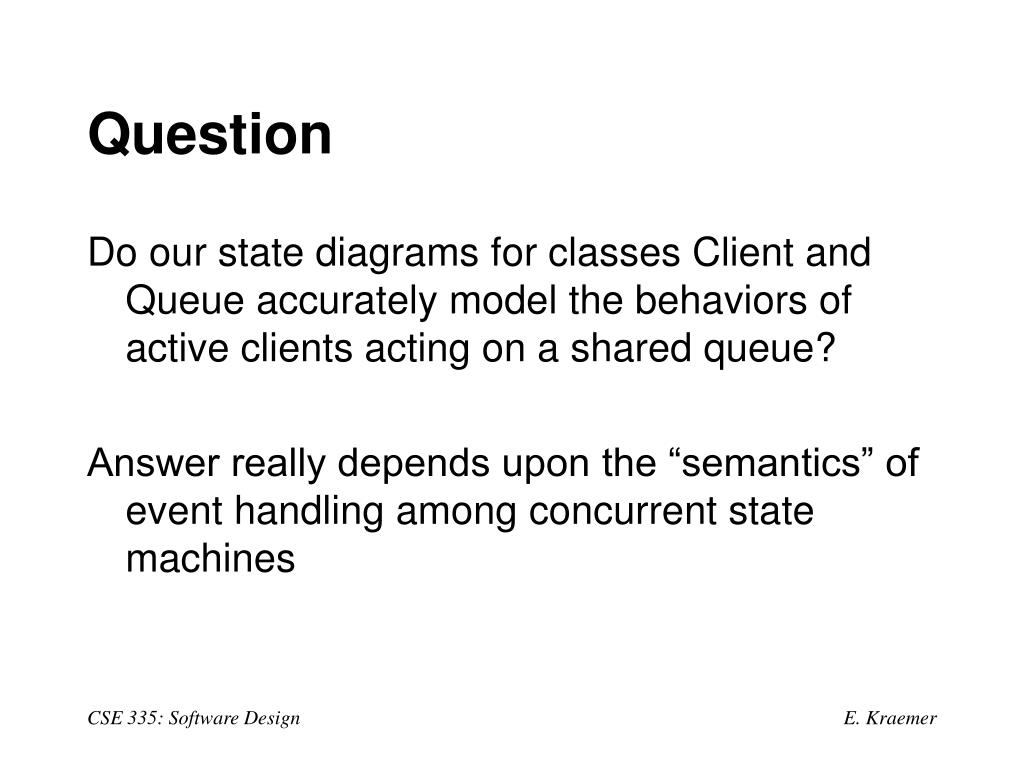 Question

Do our state diagrams for classes Client and Queue accurately model the behaviors of active clients acting on a shared queue?

Answer really depends upon the “semantics” of event handling among concurrent state machines

CSE 335: Software Design

E. Kraemer